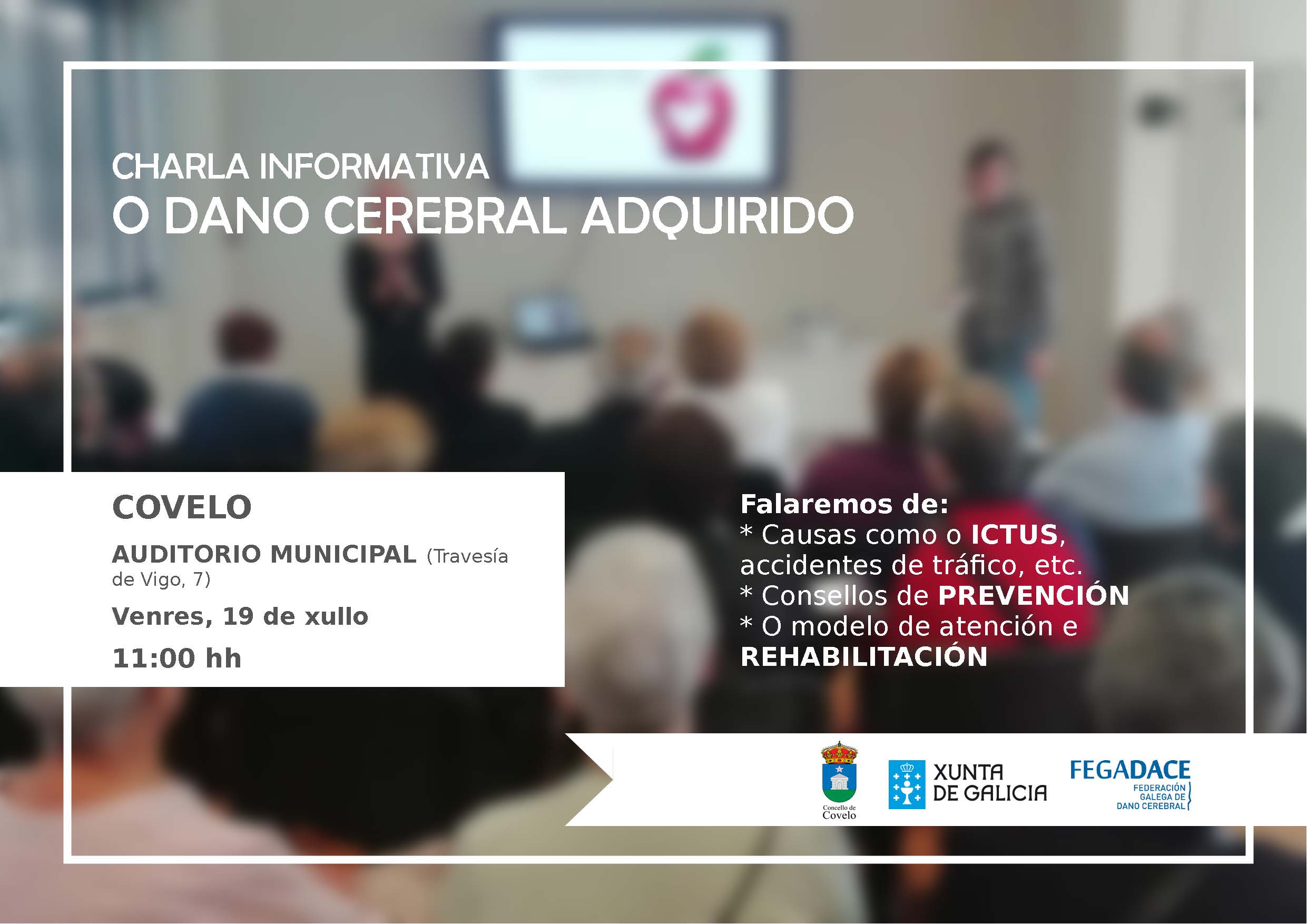 CHARLA INFORMATIVA
O DANO CEREBRAL ADQUIRIDO

COVELO

AUDITORIO MUNICIPAL (Travesía de Vigo, 7)

Venres, 19 de xullo

11:00 hh

Falaremos de:
* Causas como o ICTUS, accidentes de tráfico, etc.
* Consellos de PREVENCIÓN
* O modelo de atención e REHABILITACIÓN

Concello de Covelo

XUNTA DE GALICIA

FEGADACE
FEDERACIÓN GALEGA DE DANO CEREBRAL